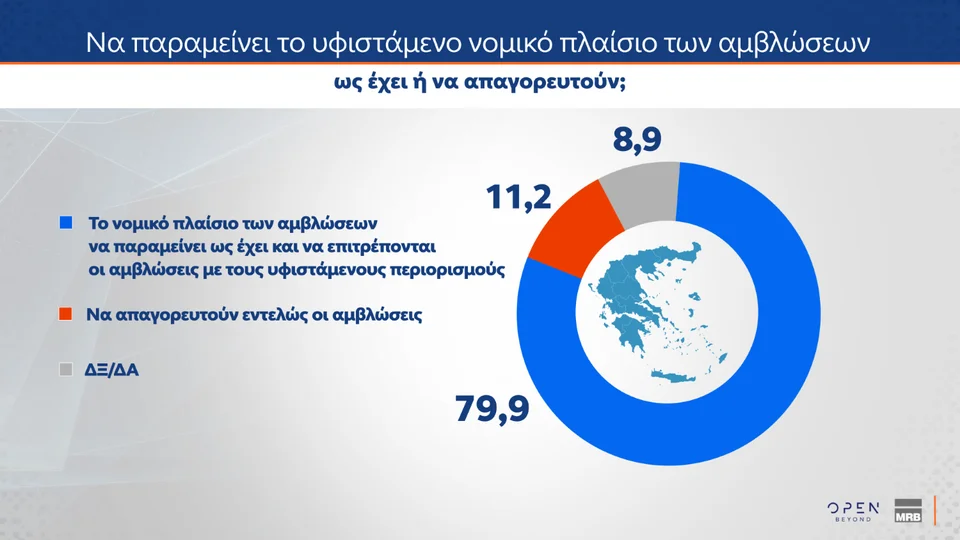 Να παραμείνει το υφιστάμενο νομικό πλαίσιο των αμβλώσεων
ως έχει ή να απαγορευτούν;

Το νομικό πλαίσιο των αμβλώσεων να παραμείνει ως έχει και να επιτρέπονται οι αμβλώσεις με τους υφιστάμενους περιορισμούς

Να απαγορευτούν εντελώς οι αμβλώσεις

ΔΞ/ΔΑ

8,9

11,2

79,9

OPEN BEYOND

MRB